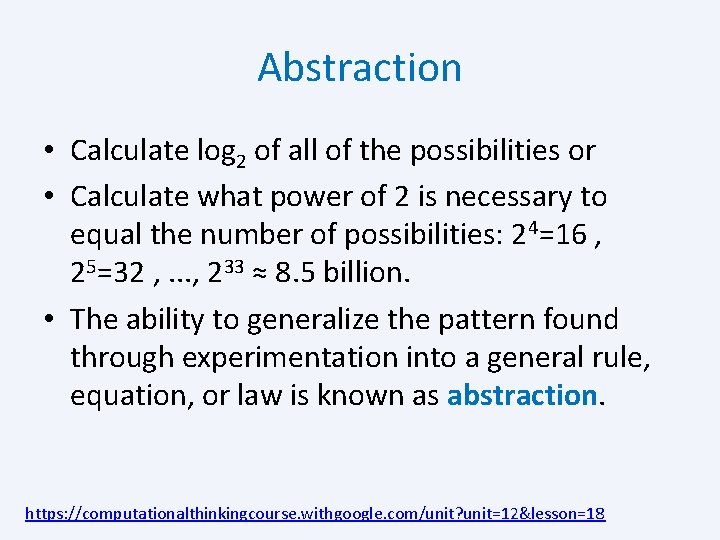 Abstraction

• Calculate $\log_2$ of all of the possibilities or

• Calculate what power of 2 is necessary to equal the number of possibilities: $2^4=16$ , $2^5=32$ , ..., $2^{33} \approx 8.5$ billion.

• The ability to generalize the pattern found through experimentation into a general rule, equation, or law is known as abstraction.

https://computationalthinkingcourse.withgoogle.com/unit?unit=12&lesson=18